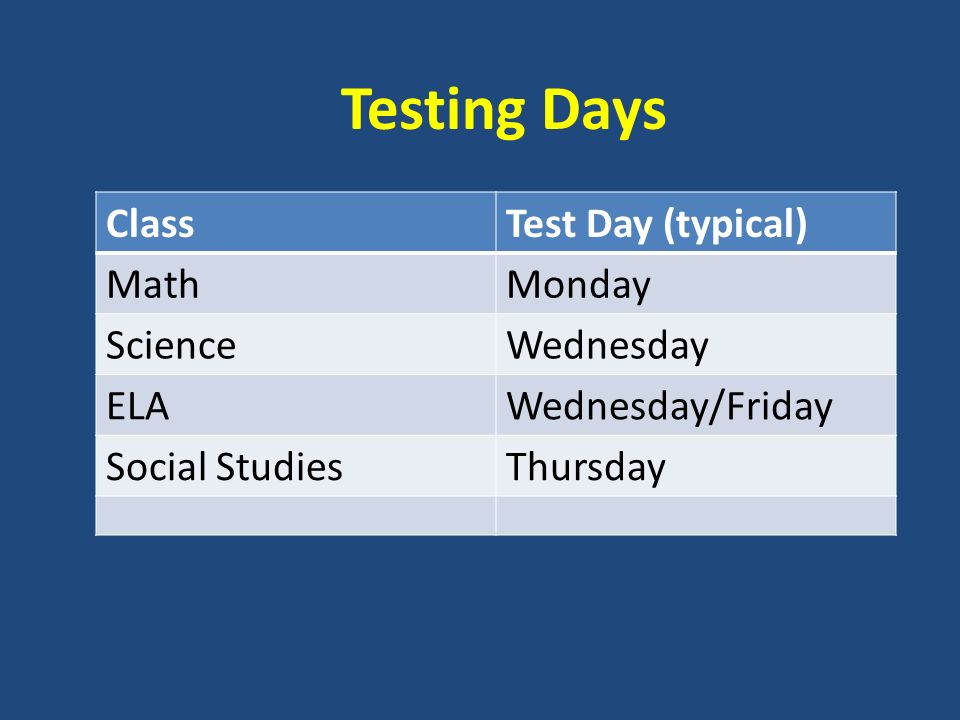 Testing Days

| Class | Test Day (typical) |
|---|---|
| Math | Monday |
| Science | Wednesday |
| ELA | Wednesday/Friday |
| Social Studies | Thursday |
| | |